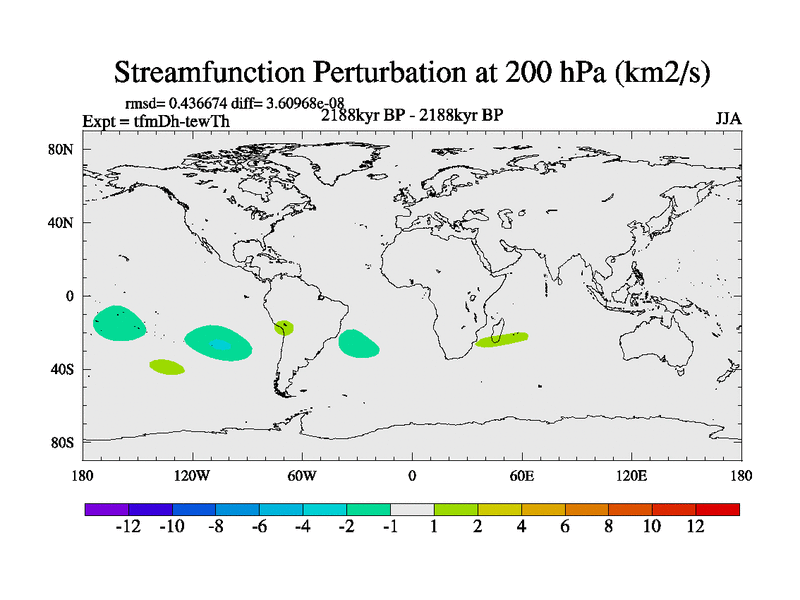 Streamfunction Perturbation at 200 hPa (km2/s)

rmsd= 0.436674 diff= 3.60968e-08
Expt = tfmDh-tewTh
2188kyr BP - 2188kyr BP
JJA

80N
40N
0
40S
80S

180
120W
60W
0
60E
120E
180

-12 -10 -8 -6 -4 -2 -1 1 2 4 6 8 10 12